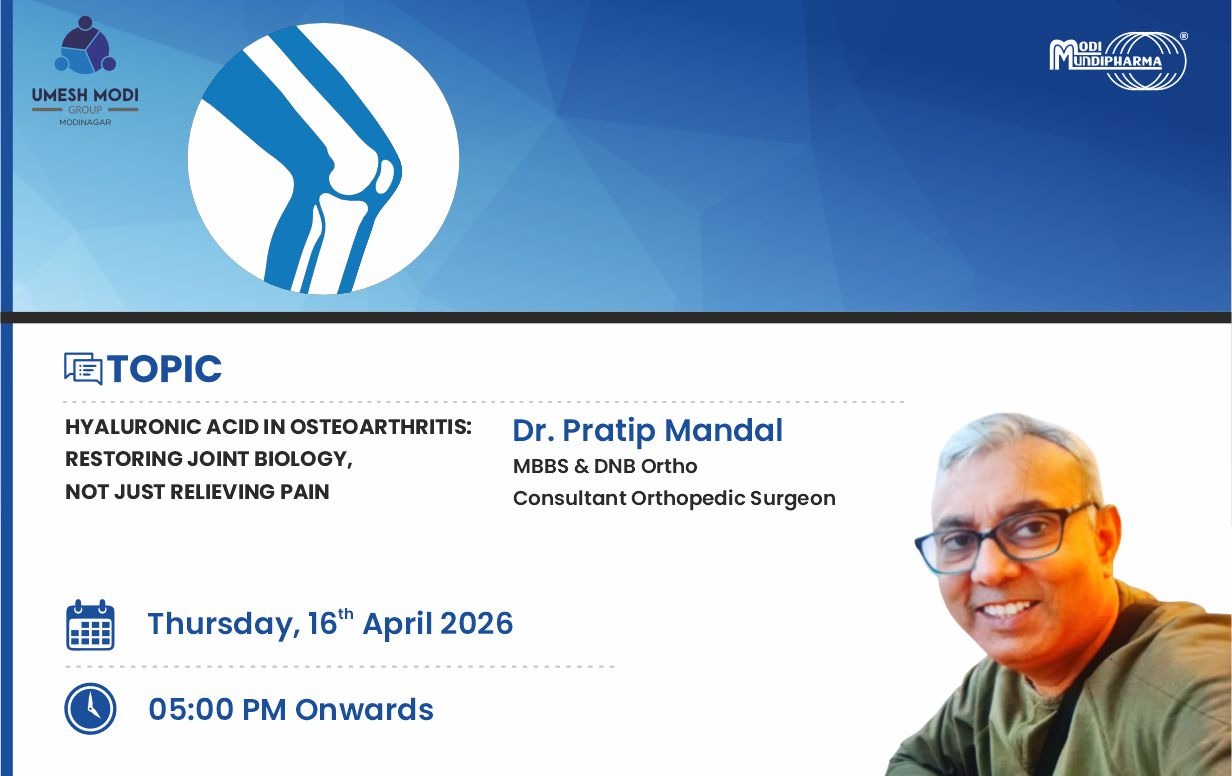 UMESH MODI
GROUP
MODINAGAR

MODI MUNDIPHARMA ®

TOPIC

HYALURONIC ACID IN OSTEOARTHRITIS: RESTORING JOINT BIOLOGY, NOT JUST RELIEVING PAIN

Dr. Pratip Mandal
MBBS & DNB Ortho
Consultant Orthopedic Surgeon

Thursday, 16$^{th}$ April 2026

05:00 PM Onwards